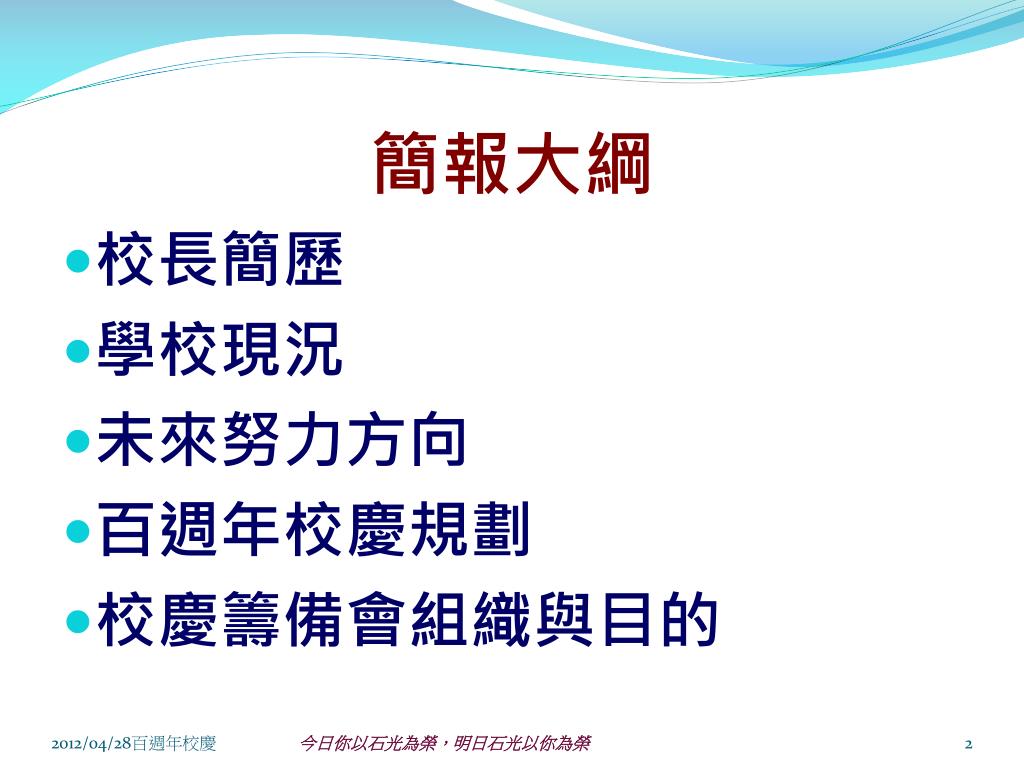 簡報大綱

校長簡歷
學校現況
未來努力方向
百週年校慶規劃
校慶籌備會組織與目的

2012/04/28百週年校慶

今日你以石光為榮，明日石光以你為榮

2